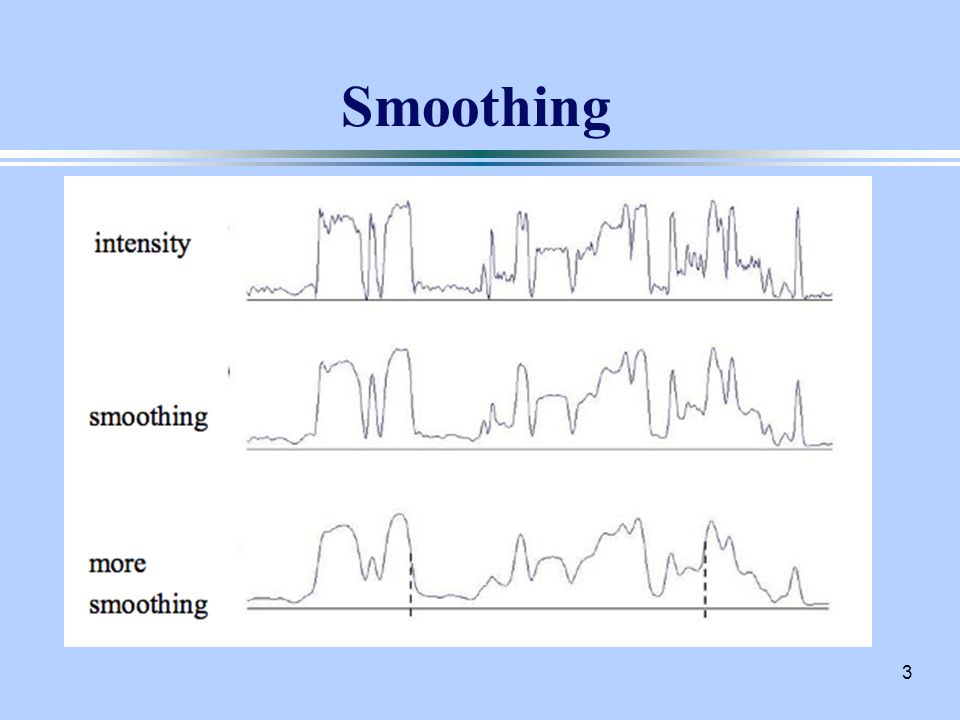 Smoothing

intensity

smoothing

more smoothing

3